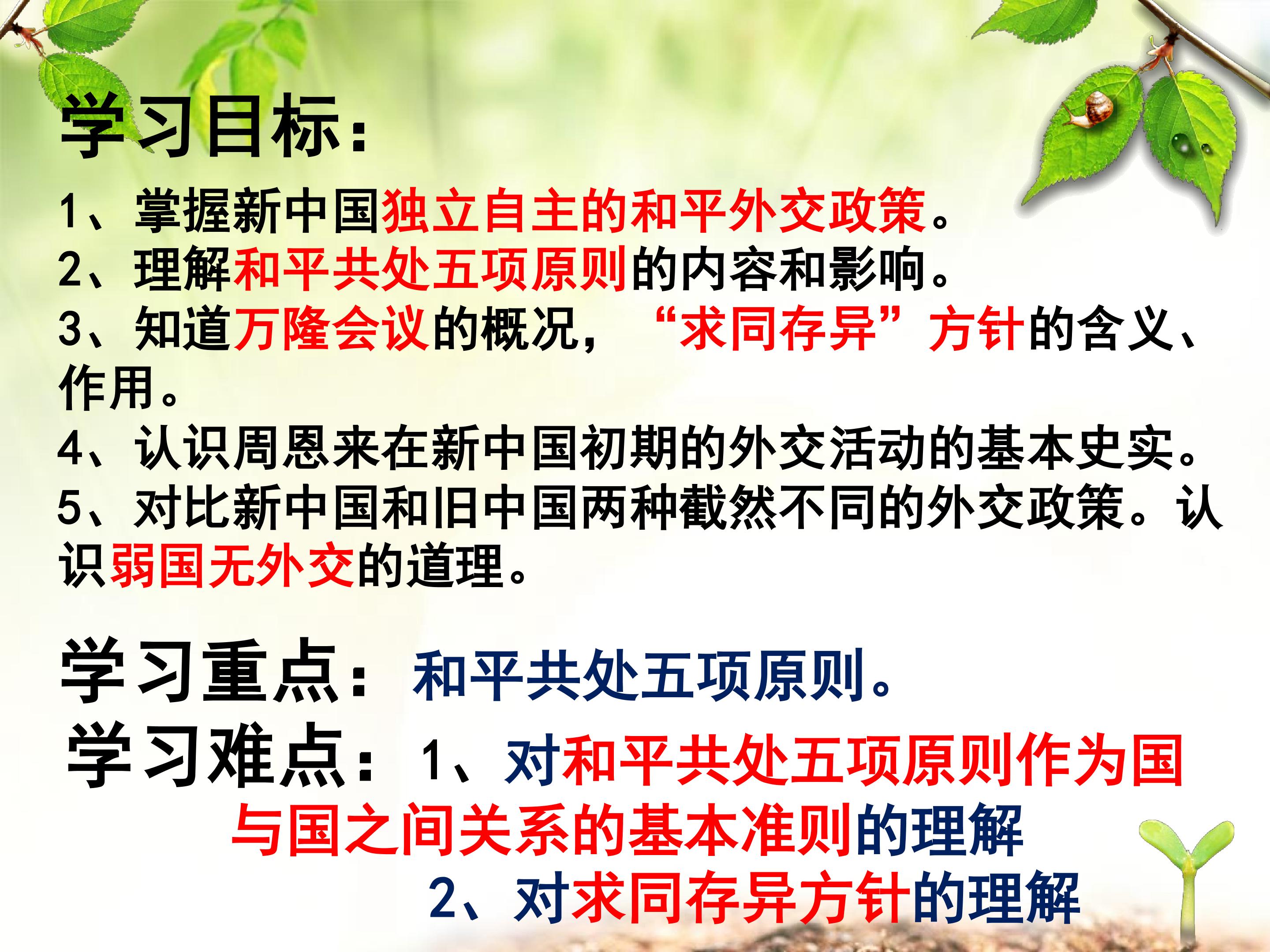 学习目标：

1、掌握新中国独立自主的和平外交政策。

2、理解和平共处五项原则的内容和影响。

3、知道万隆会议的概况，“求同存异”方针的含义、作用。

4、认识周恩来在新中国初期的外交活动的基本史实。

5、对比新中国和旧中国两种截然不同的外交政策。认识弱国无外交的道理。

学习重点：和平共处五项原则。

学习难点：1、对和平共处五项原则作为国与国之间关系的基本准则的理解

2、对求同存异方针的理解